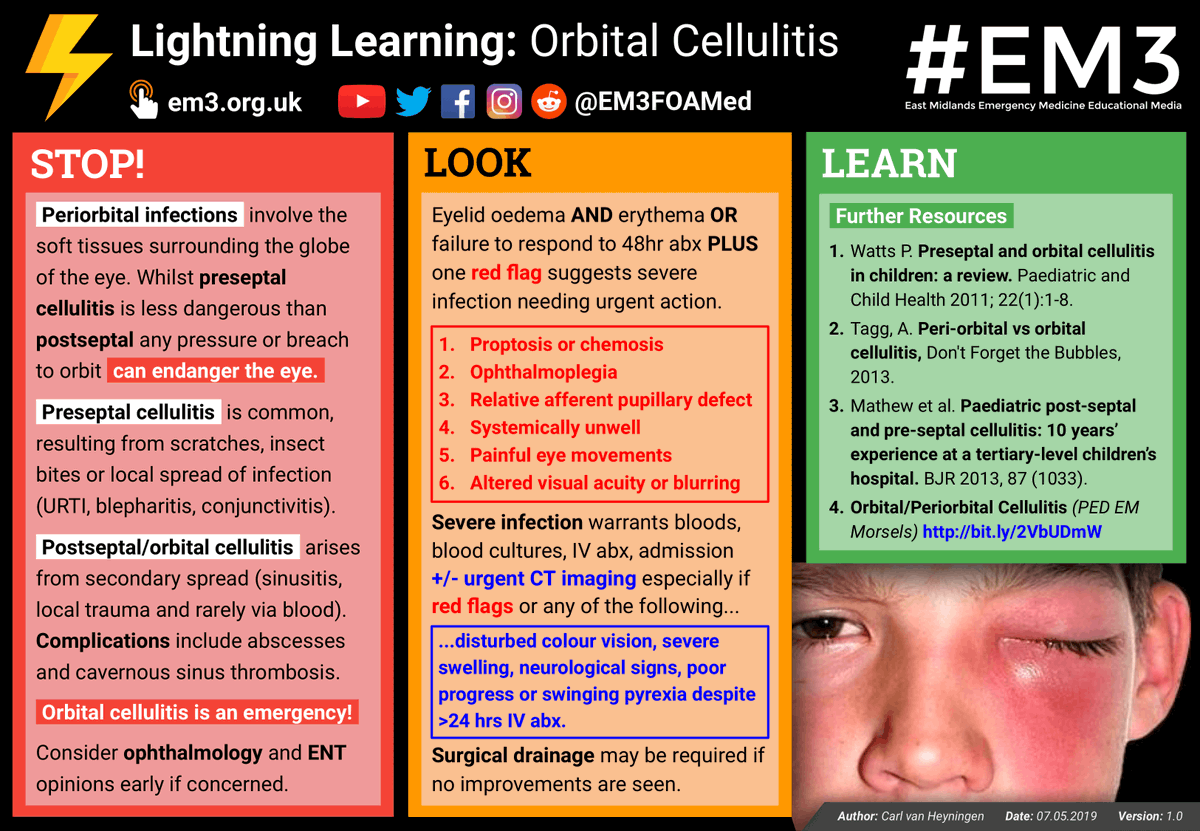 Lightning Learning: Orbital Cellulitis

em3.org.uk @EM3FOAMed

#EM3
East Midlands Emergency Medicine Educational Media

STOP!

Periorbital infections involve the soft tissues surrounding the globe of the eye. Whilst preseptal cellulitis is less dangerous than postseptal any pressure or breach to orbit can endanger the eye.

Preseptal cellulitis is common, resulting from scratches, insect bites or local spread of infection (URTI, blepharitis, conjunctivitis).

Postseptal/orbital cellulitis arises from secondary spread (sinusitis, local trauma and rarely via blood). Complications include abscesses and cavernous sinus thrombosis.

Orbital cellulitis is an emergency!

Consider ophthalmology and ENT opinions early if concerned.

LOOK

Eyelid oedema AND erythema OR failure to respond to 48hr abx PLUS one red flag suggests severe infection needing urgent action.

1. Proptosis or chemosis
2. Ophthalmoplegia
3. Relative afferent pupillary defect
4. Systemically unwell
5. Painful eye movements
6. Altered visual acuity or blurring

Severe infection warrants bloods, blood cultures, IV abx, admission +/- urgent CT imaging especially if red flags or any of the following...

...disturbed colour vision, severe swelling, neurological signs, poor progress or swinging pyrexia despite >24 hrs IV abx.

Surgical drainage may be required if no improvements are seen.

LEARN

Further Resources

1. Watts P. Preseptal and orbital cellulitis in children: a review. Paediatric and Child Health 2011; 22(1):1-8.
2. Tagg, A. Peri-orbital vs orbital cellulitis, Don't Forget the Bubbles, 2013.
3. Mathew et al. Paediatric post-septal and pre-septal cellulitis: 10 years' experience at a tertiary-level children's hospital. BJR 2013, 87 (1033).
4. Orbital/Periorbital Cellulitis (PED EM Morsels) http://bit.ly/2VbUDmW

Author: Carl van Heyningen Date: 07.05.2019 Version: 1.0